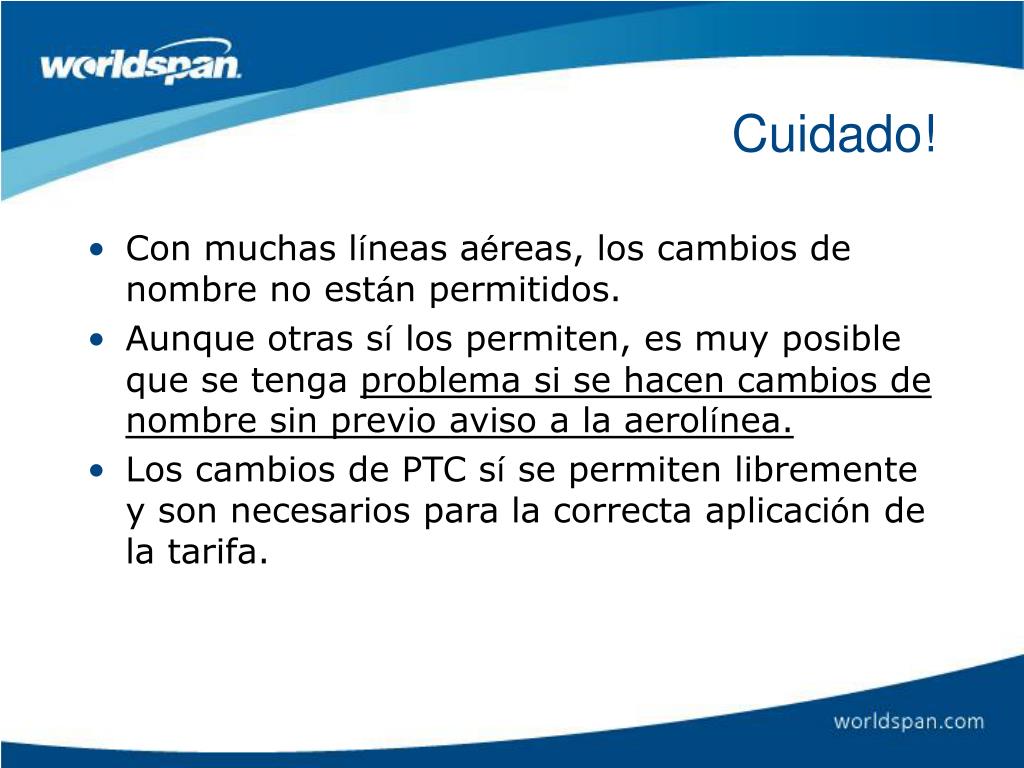 worldspan

Cuidado!

• Con muchas líneas aéreas, los cambios de nombre no están permitidos.
• Aunque otras sí los permiten, es muy posible que se tenga problema si se hacen cambios de nombre sin previo aviso a la aerolínea.
• Los cambios de PTC sí se permiten libremente y son necesarios para la correcta aplicación de la tarifa.

worldspan.com